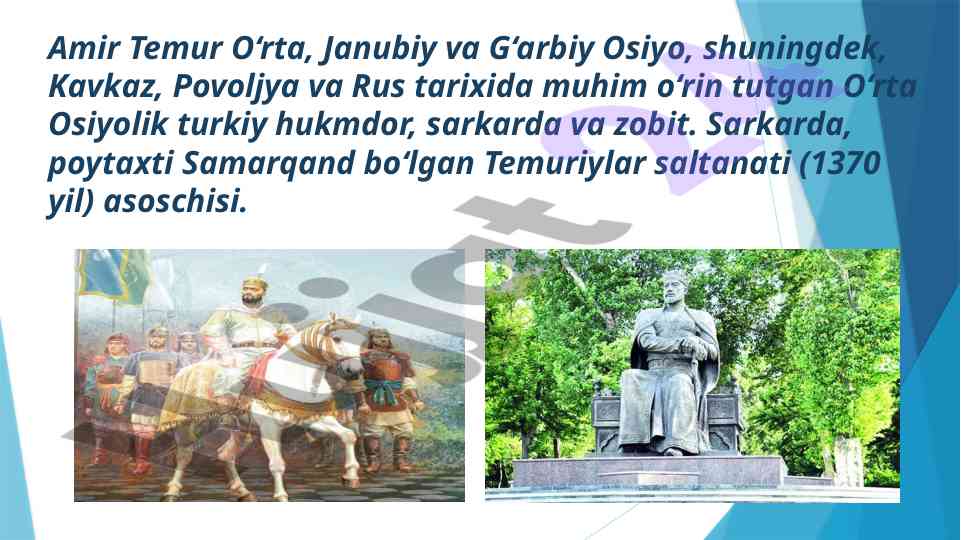 Amir Temur O‘rta, Janubiy va G‘arbiy Osiyo, shuningdek, Kavkaz, Povoljya va Rus tarixida muhim o‘rin tutgan O‘rta Osiyolik turkiy hukmdor, sarkarda va zobit. Sarkarda, poytaxti Samarqand bo‘lgan Temuriylar saltanati (1370 yil) asoschisi.